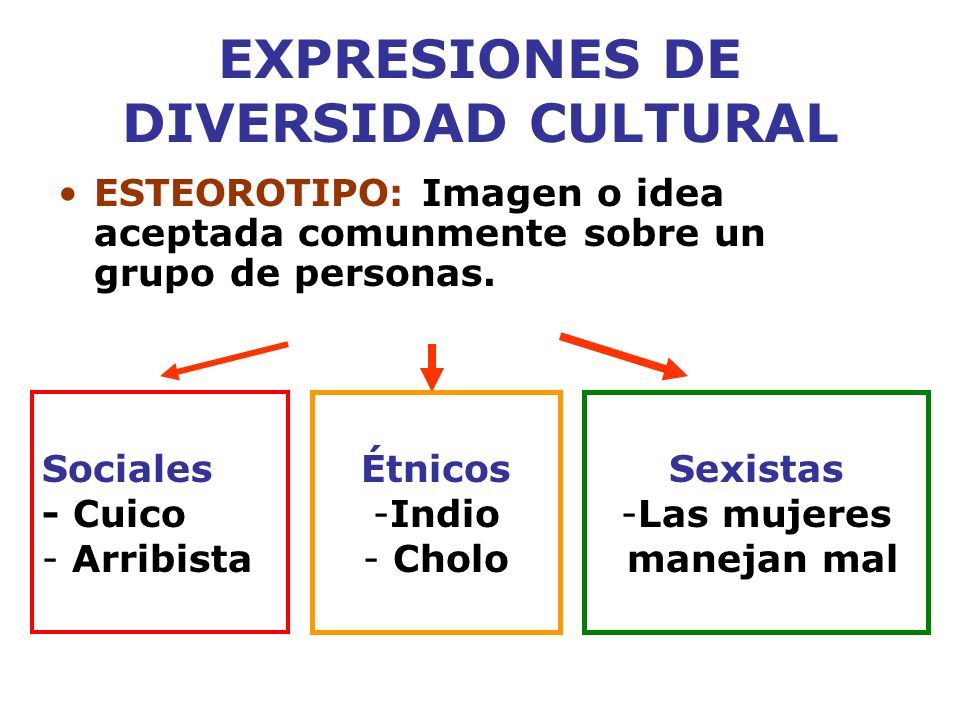 EXPRESIONES DE DIVERSIDAD CULTURAL

• ESTEOROTIPO: Imagen o idea aceptada comunmente sobre un grupo de personas.

Sociales
- Cuico
- Arribista

Étnicos
-Indio
- Cholo

Sexistas
-Las mujeres manejan mal